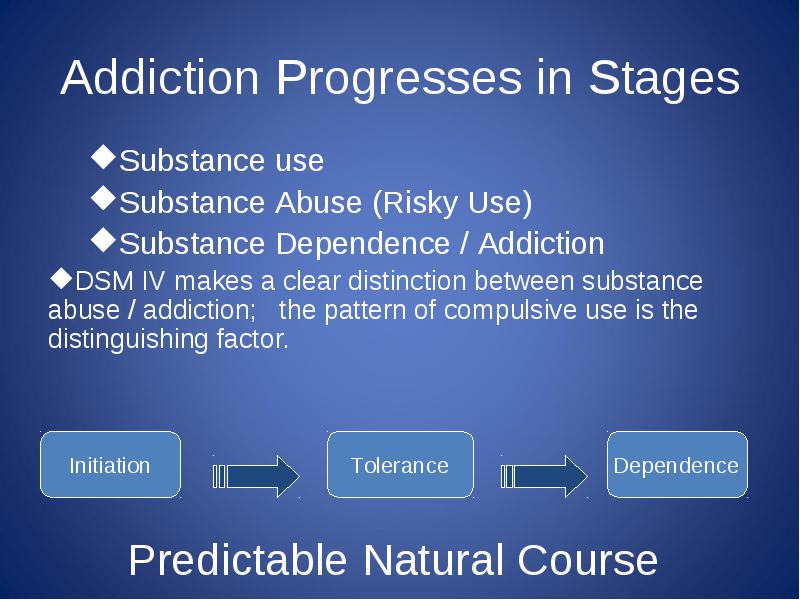 Addiction Progresses in Stages

◆Substance use

◆Substance Abuse (Risky Use)

◆Substance Dependence / Addiction

◆DSM IV makes a clear distinction between substance abuse / addiction;   the pattern of compulsive use is the distinguishing factor.

Initiation

Tolerance

Dependence

Predictable Natural Course